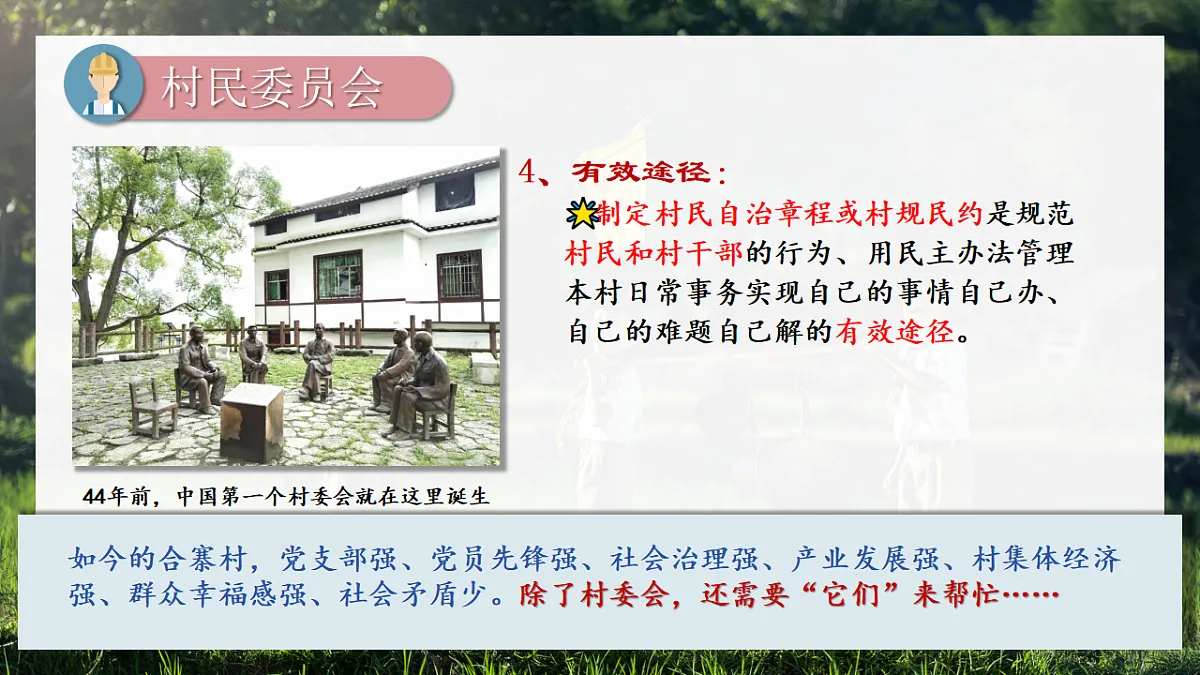 村民委员会

4、有效途径：

制定村民自治章程或村规民约是规范村民和村干部的行为、用民主办法管理本村日常事务实现自己的事情自己办、自己的难题自己解的有效途径。

44年前，中国第一个村委会就在这里诞生

如今的合寨村，党支部强、党员先锋强、社会治理强、产业发展强、村集体经济强、群众幸福感强、社会矛盾少。除了村委会，还需要“它们”来帮忙……